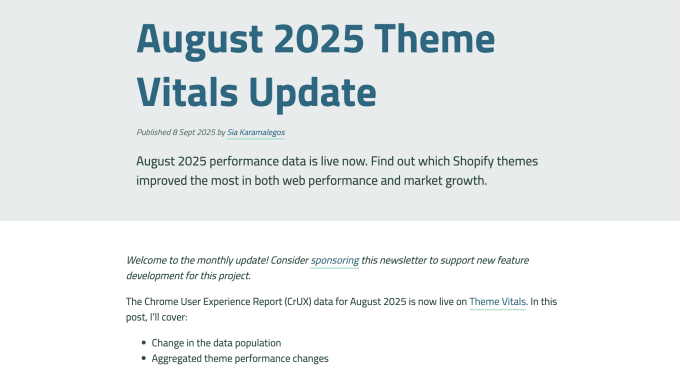 August 2025 Theme Vitals Update

Published 8 Sept 2025 by Sia Karamalegos

August 2025 performance data is live now. Find out which Shopify themes improved the most in both web performance and market growth.

Welcome to the monthly update! Consider sponsoring this newsletter to support new feature development for this project.

The Chrome User Experience Report (CrUX) data for August 2025 is now live on Theme Vitals. In this post, I'll cover:

- Change in the data population
- Aggregated theme performance changes